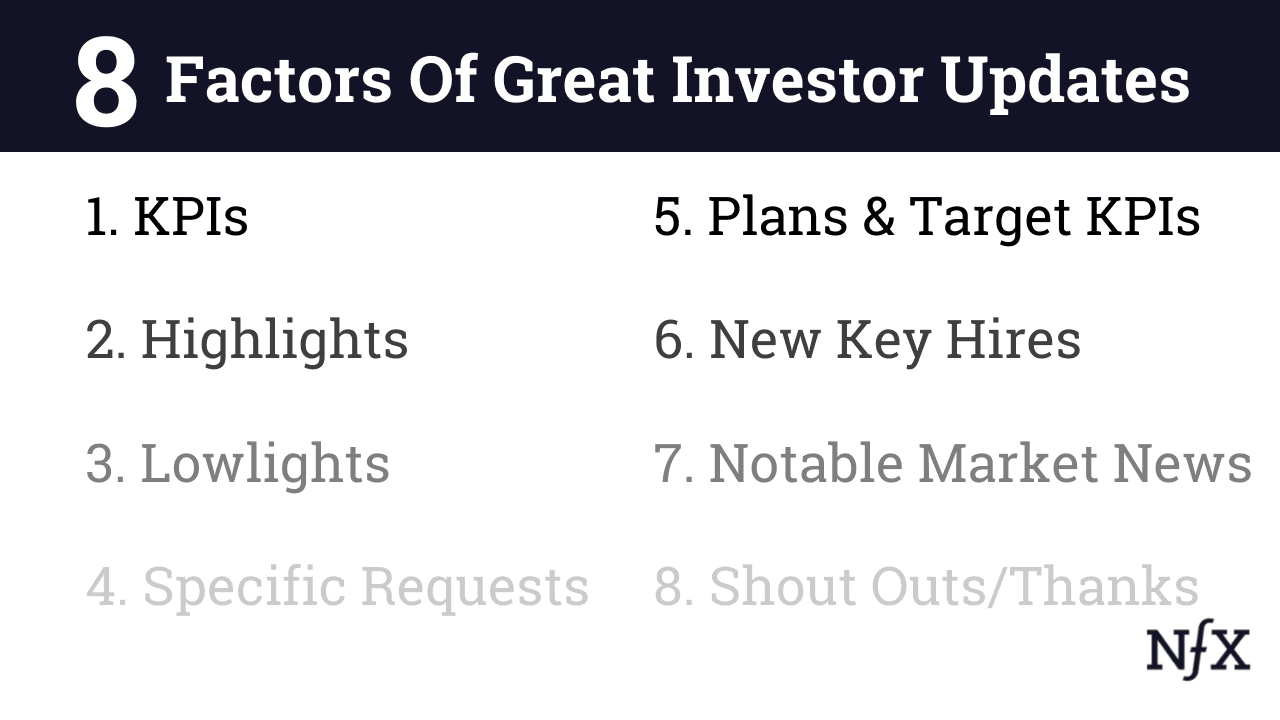 8 Factors Of Great Investor Updates

1. KPIs

2. Highlights

3. Lowlights

4. Specific Requests

5. Plans & Target KPIs

6. New Key Hires

7. Notable Market News

8. Shout Outs/Thanks

NfX